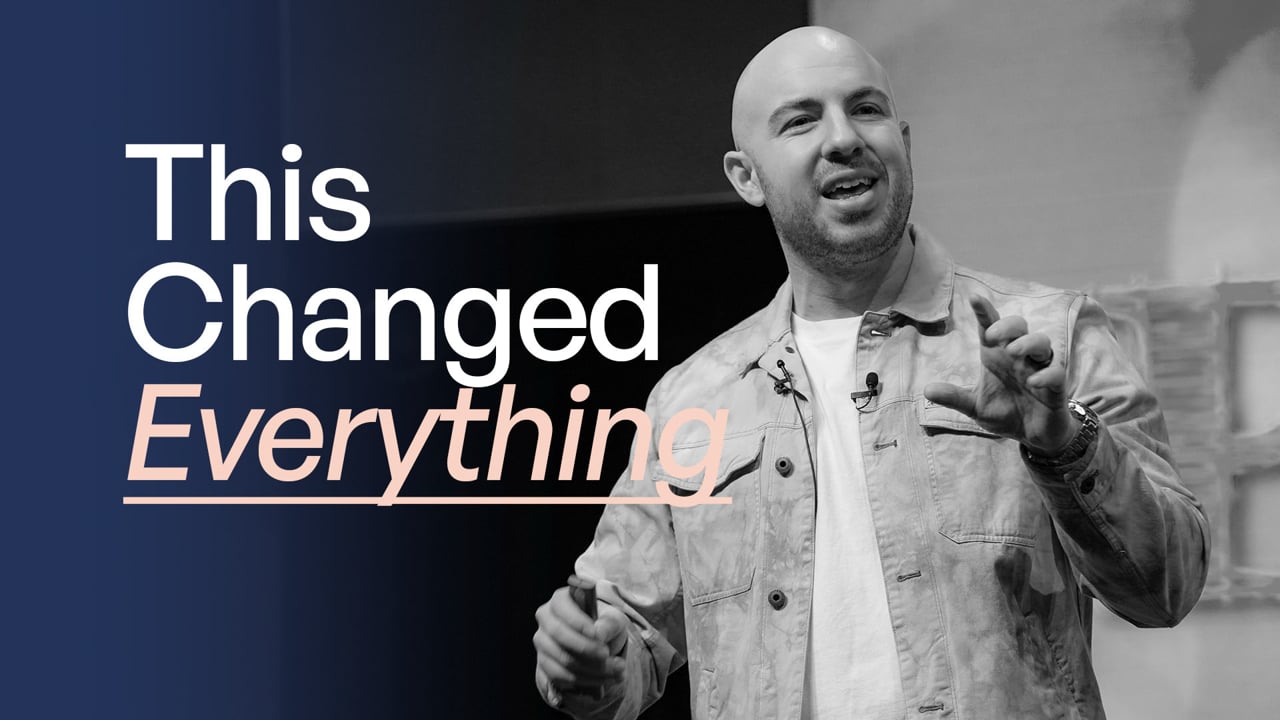 This Changed Everything